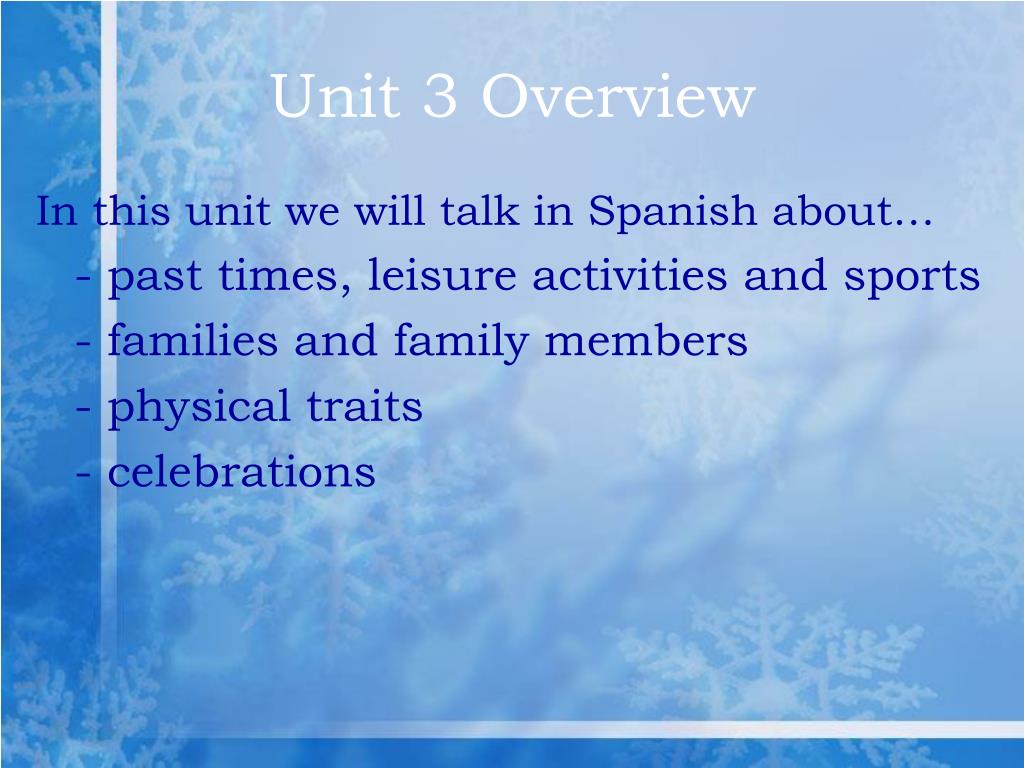 Unit 3 Overview

In this unit we will talk in Spanish about…
- past times, leisure activities and sports
- families and family members
- physical traits
- celebrations